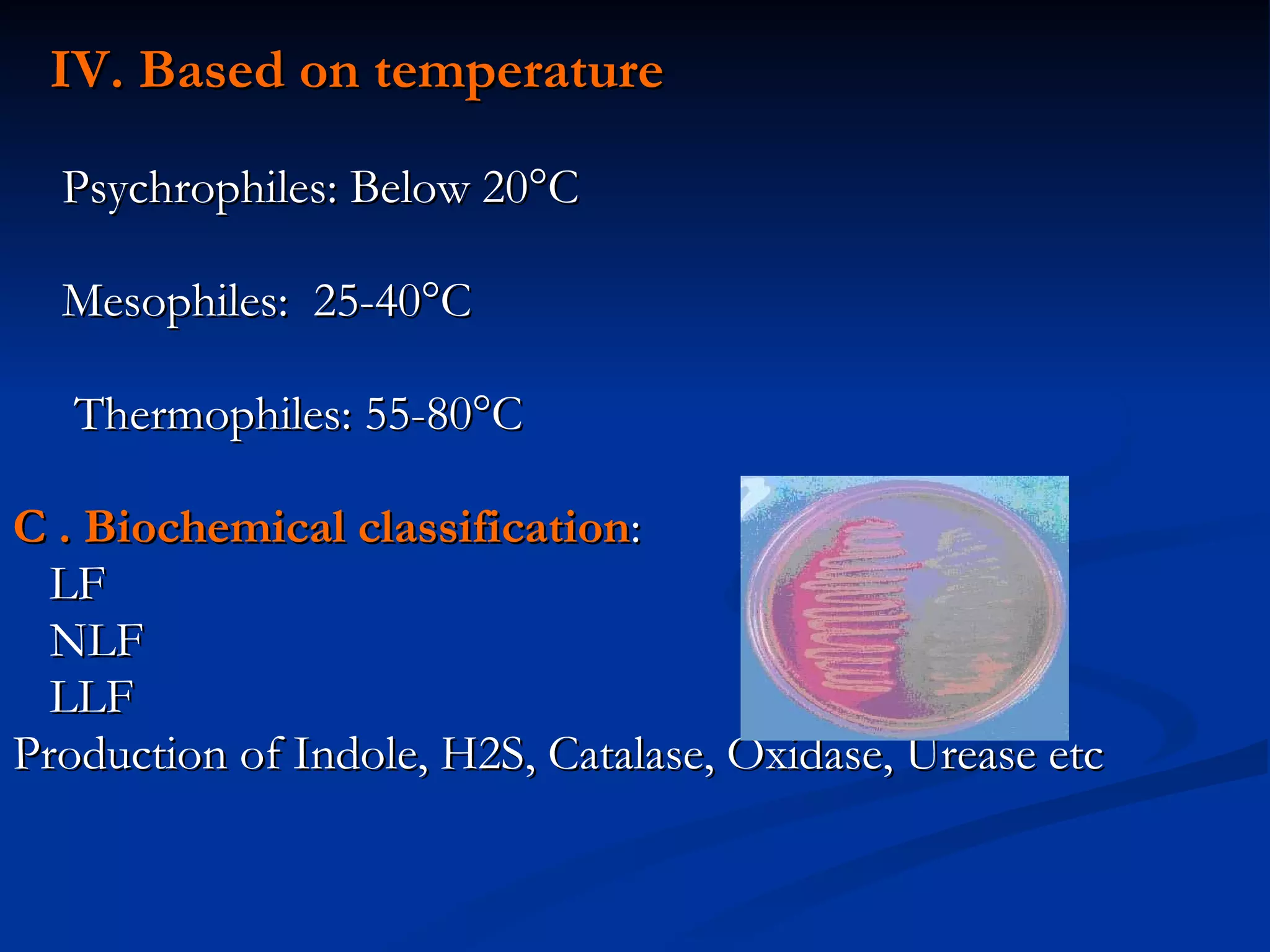 IV. Based on temperature

Psychrophiles: Below 20°C

Mesophiles: 25-40°C

Thermophiles: 55-80°C

C . Biochemical classification:
LF
NLF
LLF
Production of Indole, H2S, Catalase, Oxidase, Urease etc